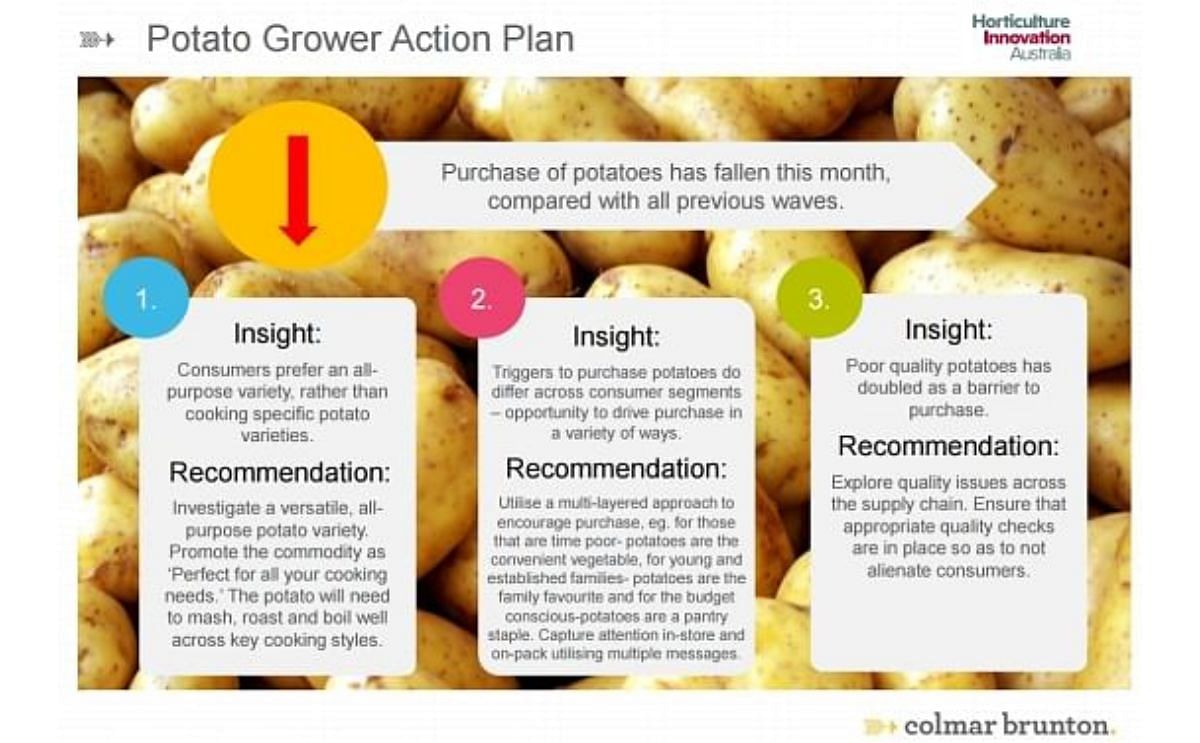 Potato Grower Action Plan

Horticulture Innovation Australia

Purchase of potatoes has fallen this month, compared with all previous waves.

1.

Insight:

Consumers prefer an all-purpose variety, rather than cooking specific potato varieties.

Recommendation:

Investigate a versatile, all-purpose potato variety. Promote the commodity as 'Perfect for all your cooking needs.' The potato will need to mash, roast and boil well across key cooking styles.

2.

Insight:

Triggers to purchase potatoes do differ across consumer segments – opportunity to drive purchase in a variety of ways.

Recommendation:

Utilise a multi-layered approach to encourage purchase, eg. for those that are time poor- potatoes are the convenient vegetable, for young and established families- potatoes are the family favourite and for the budget conscious-potatoes are a pantry staple. Capture attention in-store and on-pack utilising multiple messages.

3.

Insight:

Poor quality potatoes has doubled as a barrier to purchase.

Recommendation:

Explore quality issues across the supply chain. Ensure that appropriate quality checks are in place so as to not alienate consumers.

colmar brunton.